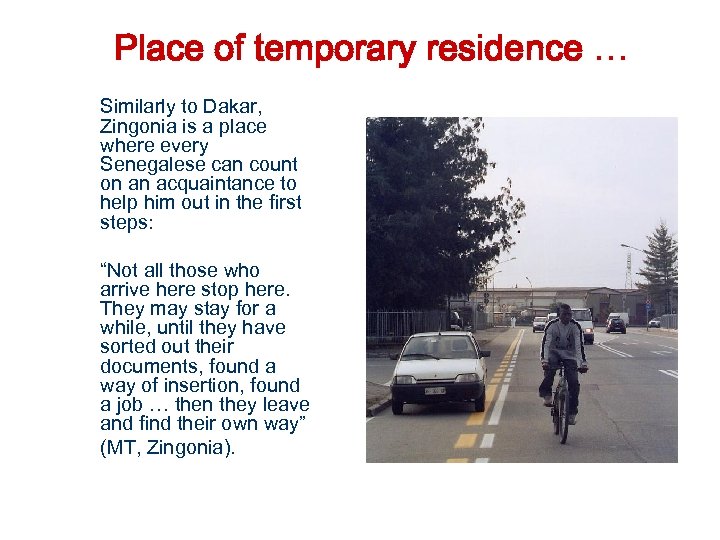 Place of temporary residence …

Similarly to Dakar, Zingonia is a place where every Senegalese can count on an acquaintance to help him out in the first steps:

“Not all those who arrive here stop here. They may stay for a while, until they have sorted out their documents, found a way of insertion, found a job … then they leave and find their own way” (MT, Zingonia).